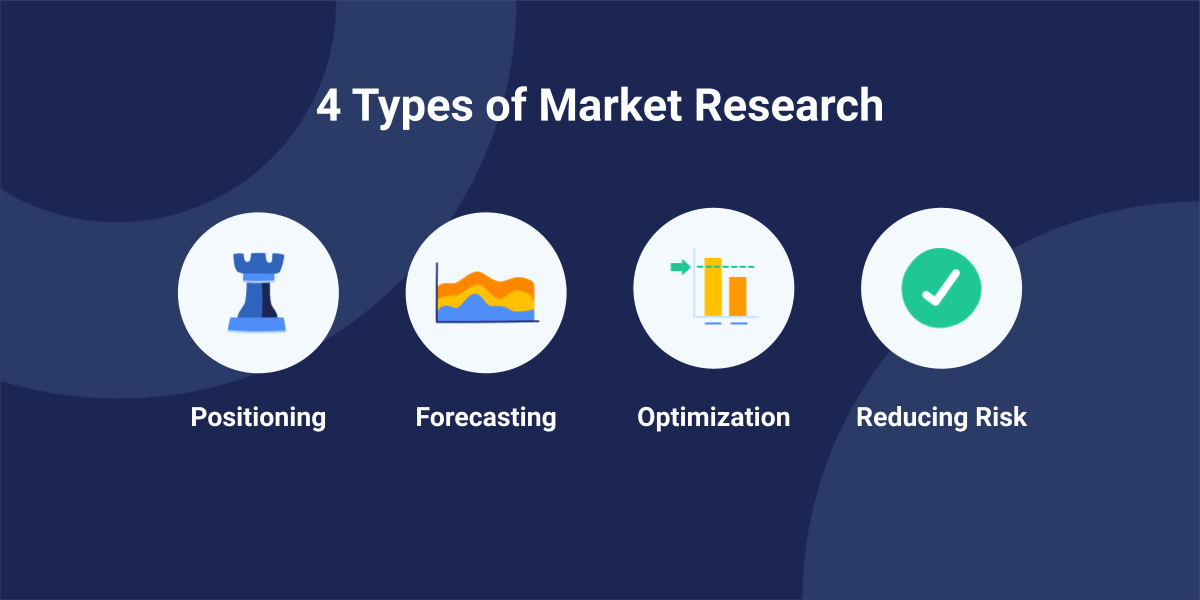 4 Types of Market Research

Positioning

Forecasting

Optimization

Reducing Risk